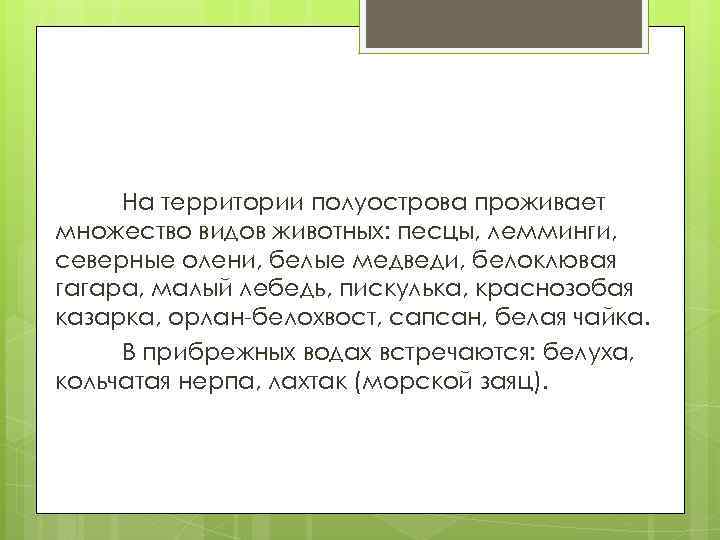 На территории полуострова проживает множество видов животных: песцы, лемминги, северные олени, белые медведи, белоклювая гагара, малый лебедь, пискулька, краснозобая казарка, орлан-белохвост, сапсан, белая чайка.

В прибрежных водах встречаются: белуха, кольчатая нерпа, лахтак (морской заяц).